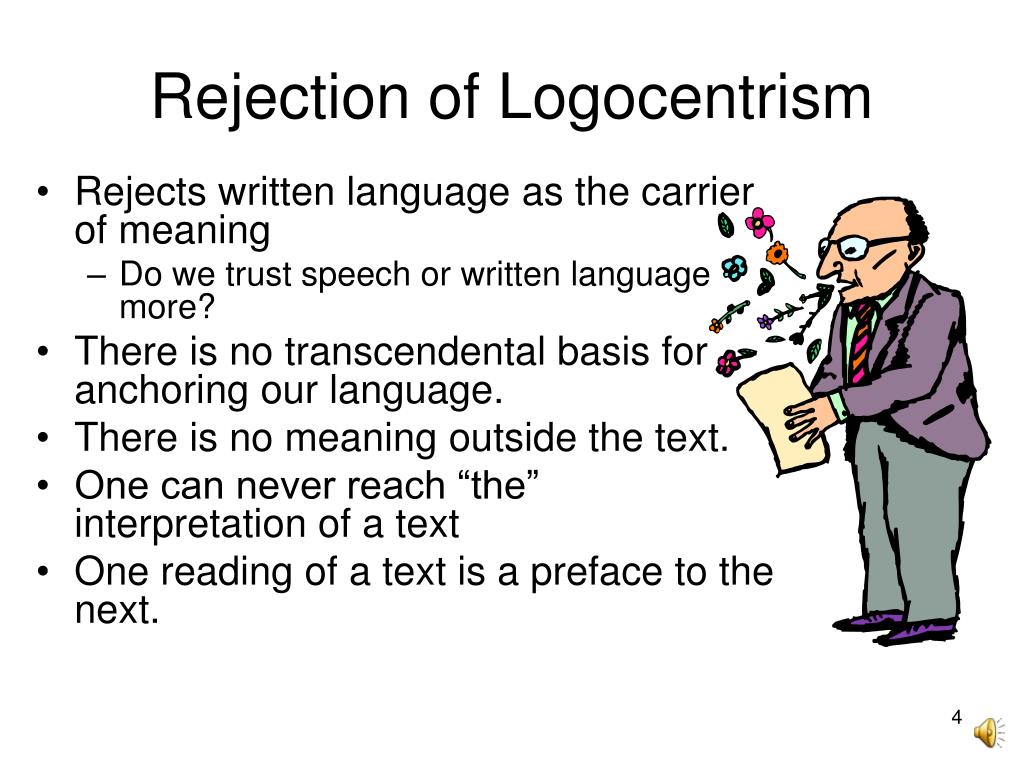 Rejection of Logocentrism

• Rejects written language as the carrier of meaning
  – Do we trust speech or written language more?
• There is no transcendental basis for anchoring our language.
• There is no meaning outside the text.
• One can never reach “the” interpretation of a text
• One reading of a text is a preface to the next.

4